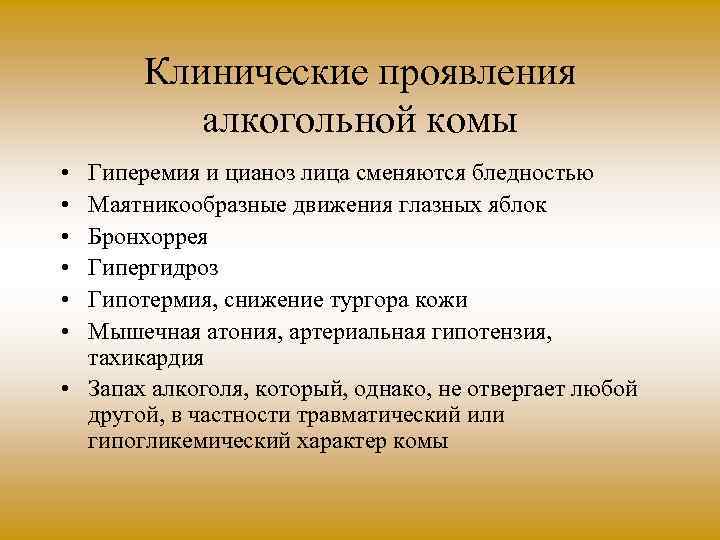 Клинические проявления алкогольной комы

• Гиперемия и цианоз лица сменяются бледностью
• Маятникообразные движения глазных яблок
• Бронхоррея
• Гипергидроз
• Гипотермия, снижение тургора кожи
• Мышечная атония, артериальная гипотензия, тахикардия
• Запах алкоголя, который, однако, не отвергает любой другой, в частности травматический или гипогликемический характер комы